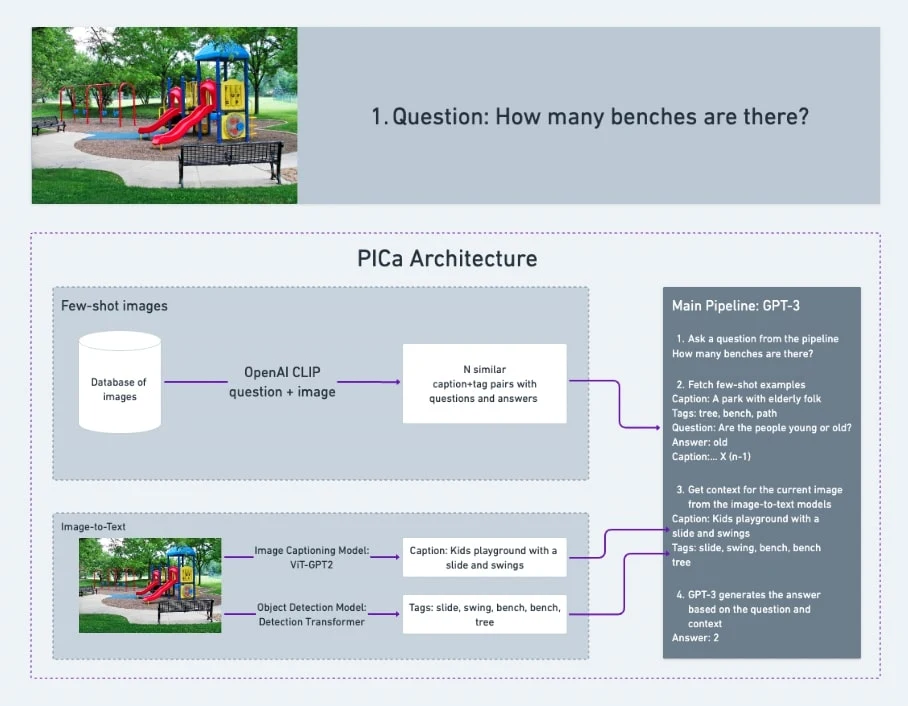 1. Question: How many benches are there?

PICa Architecture

Few-shot images

Database of images

OpenAI CLIP question + image

N similar caption+tag pairs with questions and answers

Image-to-Text

Image Captioning Model: ViT-GPT2

Caption: Kids playground with a slide and swings

Object Detection Model: Detection Transformer

Tags: slide, swing, bench, bench, tree

Main Pipeline: GPT-3

1. Ask a question from the pipeline
How many benches are there?

2. Fetch few-shot examples
Caption: A park with elderly folk
Tags: tree, bench, path
Question: Are the people young or old?
Answer: old
Caption:... X (n-1)

3. Get context for the current image from the image-to-text models
Caption: Kids playground with a slide and swings
Tags: slide, swing, bench, bench tree

4. GPT-3 generates the answer based on the question and context
Answer: 2